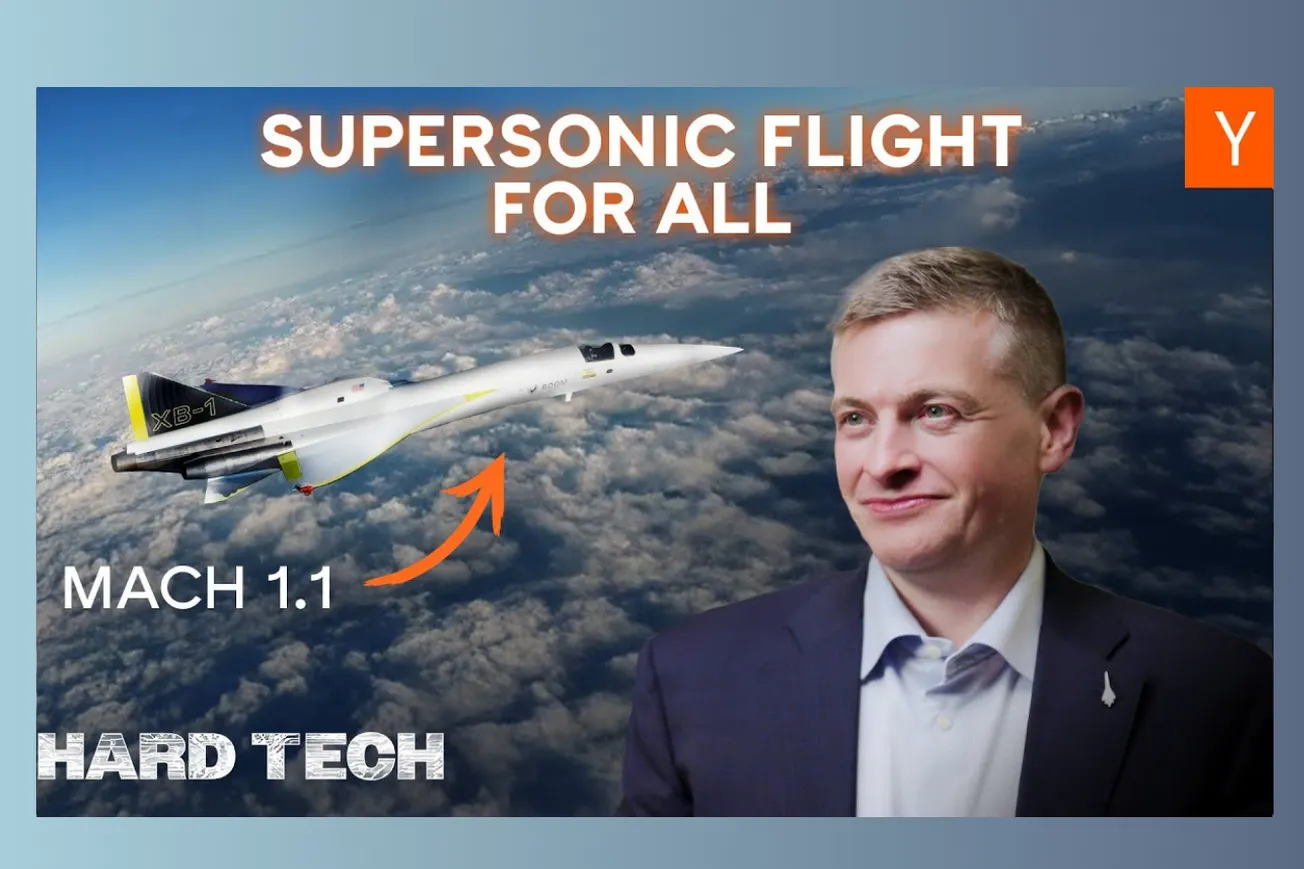 SUPERSONIC FLIGHT FOR ALL

Y

XB-1

BOOM

MACH 1.1

HARD TECH